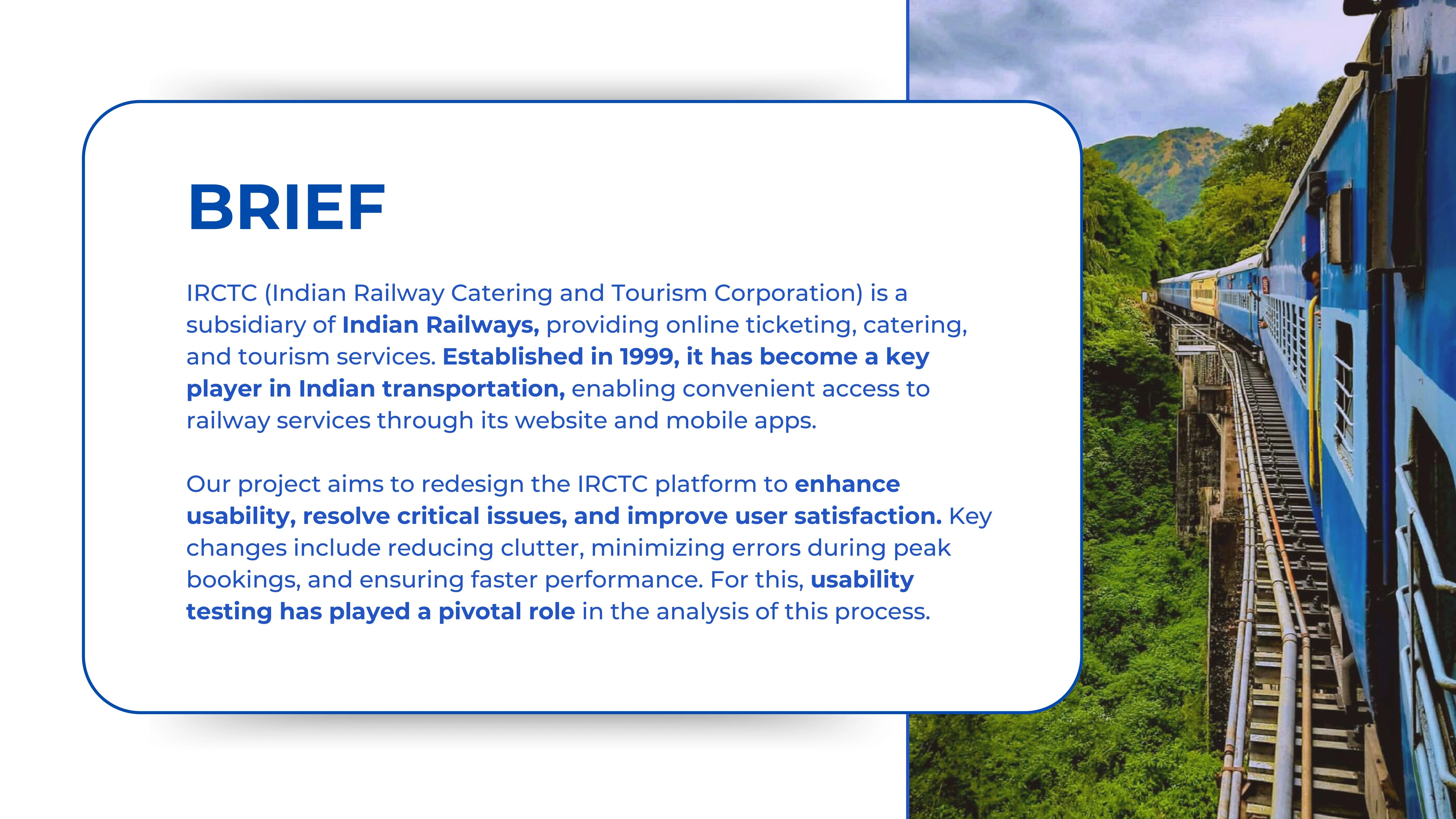 BRIEF

IRCTC (Indian Railway Catering and Tourism Corporation) is a subsidiary of Indian Railways, providing online ticketing, catering, and tourism services. Established in 1999, it has become a key player in Indian transportation, enabling convenient access to railway services through its website and mobile apps.

Our project aims to redesign the IRCTC platform to enhance usability, resolve critical issues, and improve user satisfaction. Key changes include reducing clutter, minimizing errors during peak bookings, and ensuring faster performance. For this, usability testing has played a pivotal role in the analysis of this process.